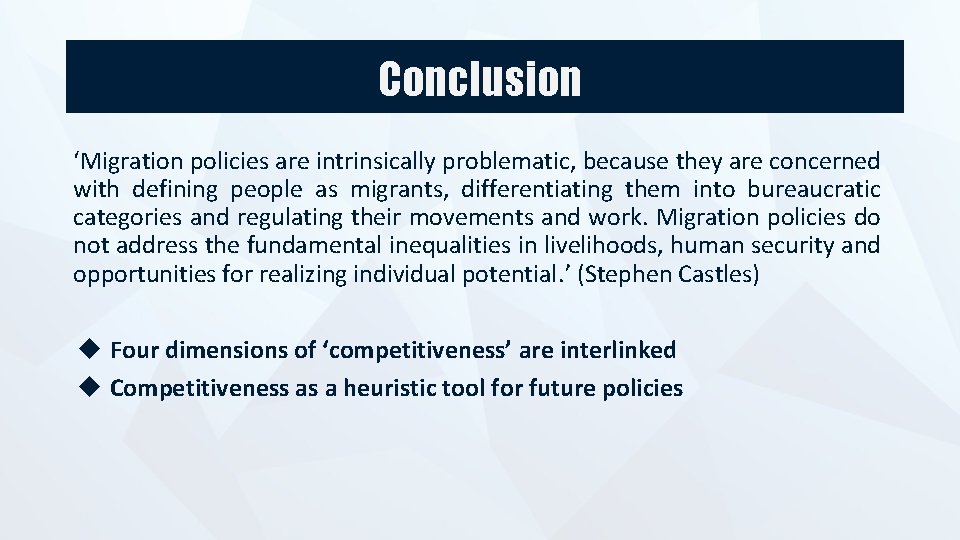 Conclusion

‘Migration policies are intrinsically problematic, because they are concerned with defining people as migrants, differentiating them into bureaucratic categories and regulating their movements and work. Migration policies do not address the fundamental inequalities in livelihoods, human security and opportunities for realizing individual potential.’ (Stephen Castles)

◆ Four dimensions of ‘competitiveness’ are interlinked
◆ Competitiveness as a heuristic tool for future policies